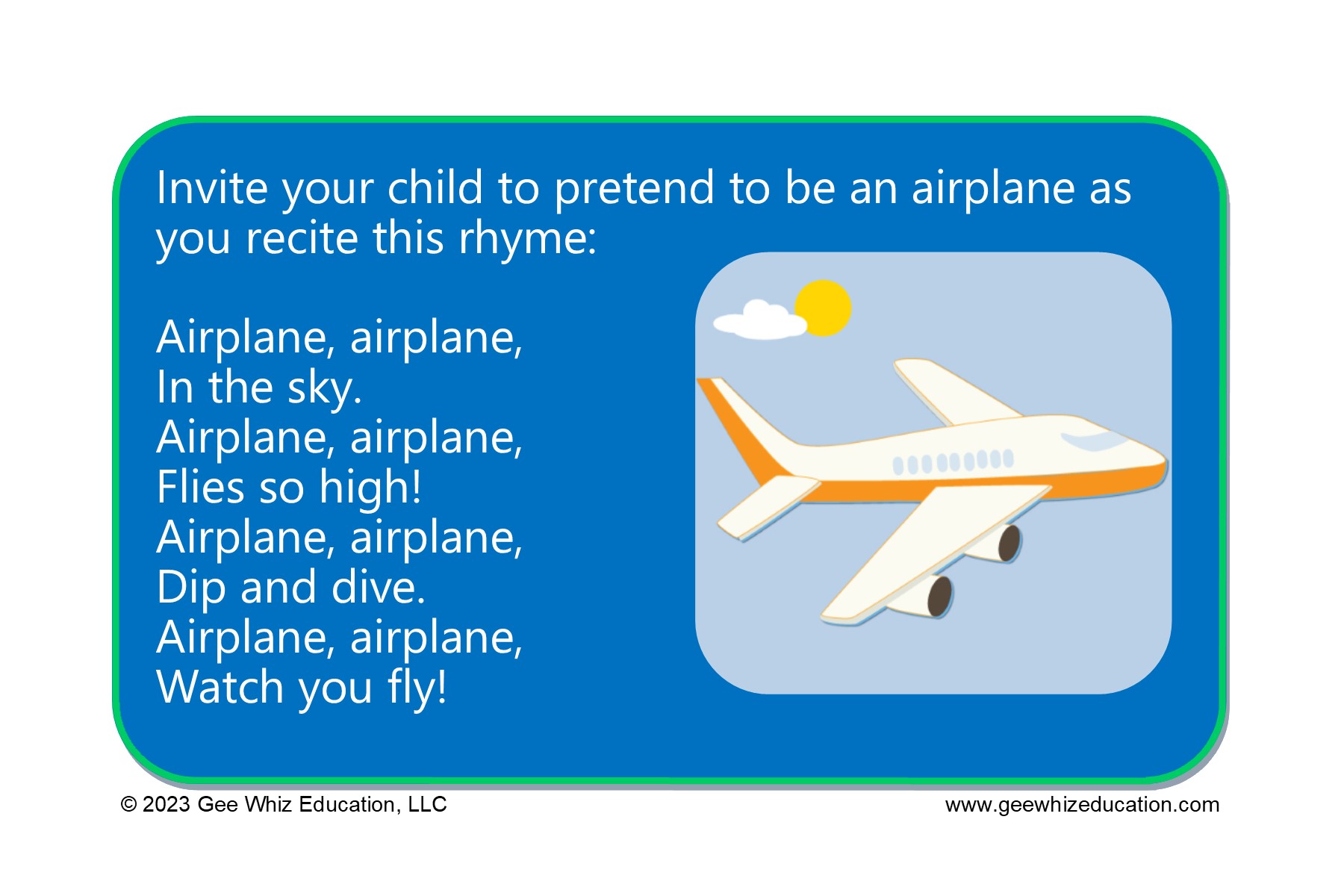 Invite your child to pretend to be an airplane as you recite this rhyme:

Airplane, airplane,
In the sky.
Airplane, airplane,
Flies so high!
Airplane, airplane,
Dip and dive.
Airplane, airplane,
Watch you fly!

© 2023 Gee Whiz Education, LLC

www.geewhizeducation.com